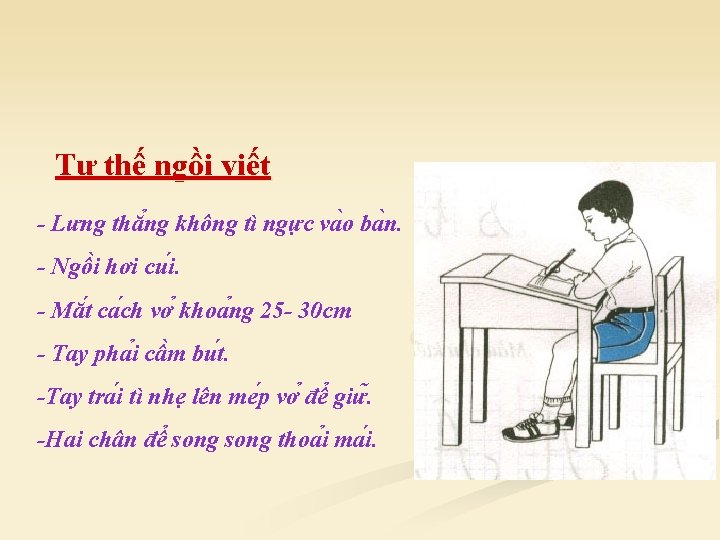 Tư thế ngồi viết

- Lưng thẳng không tì ngực vào bàn.

- Ngồi hơi cúi.

- Mắt cách vở khoảng 25- 30cm

- Tay phải cầm bút.

-Tay trái tì nhẹ lên mép vở để giữ.

-Hai chân để song song thoải mái.